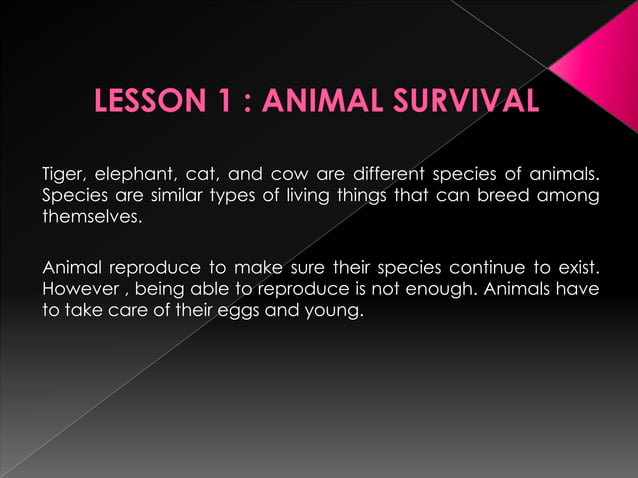 LESSON 1 : ANIMAL SURVIVAL

Tiger, elephant, cat, and cow are different species of animals. Species are similar types of living things that can breed among themselves.

Animal reproduce to make sure their species continue to exist. However , being able to reproduce is not enough. Animals have to take care of their eggs and young.